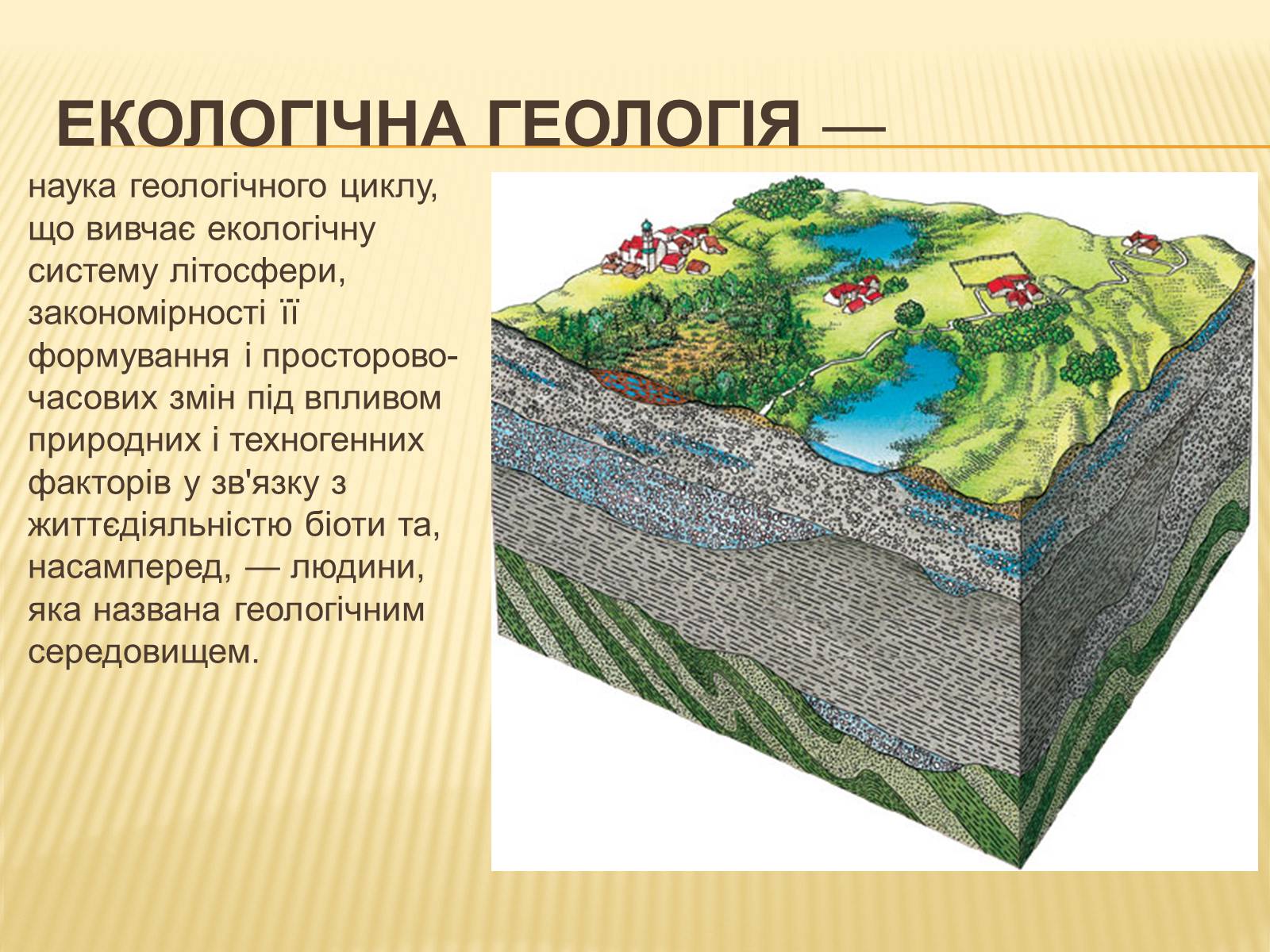 ЕКОЛОГІЧНА ГЕОЛОГІЯ —

наука геологічного циклу, що вивчає екологічну систему літосфери, закономірності її формування і просторово-часових змін під впливом природних і техногенних факторів у зв'язку з життєдіяльністю біоти та, насамперед, — людини, яка названа геологічним середовищем.